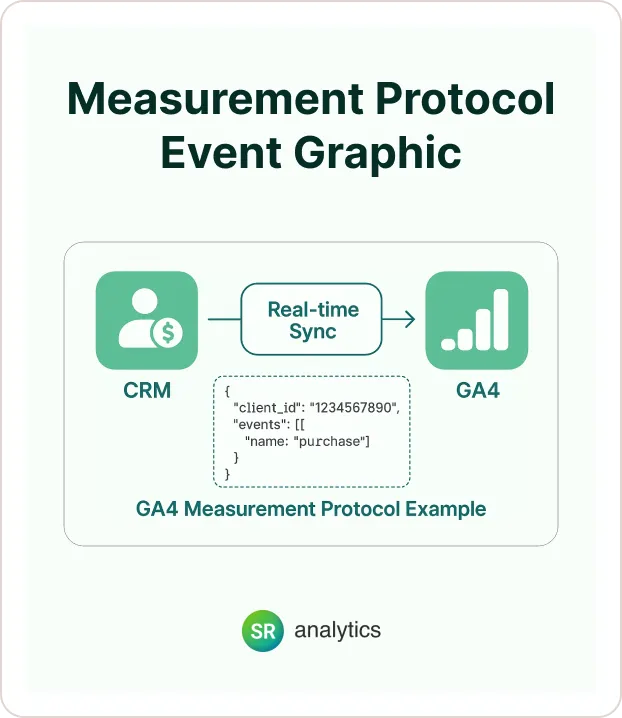 Measurement Protocol Event Graphic

CRM

Real-time Sync

GA4

{
"client_id": "1234567890",
"events": [[
"name: "purchase"]
}
}

GA4 Measurement Protocol Example

SR analytics